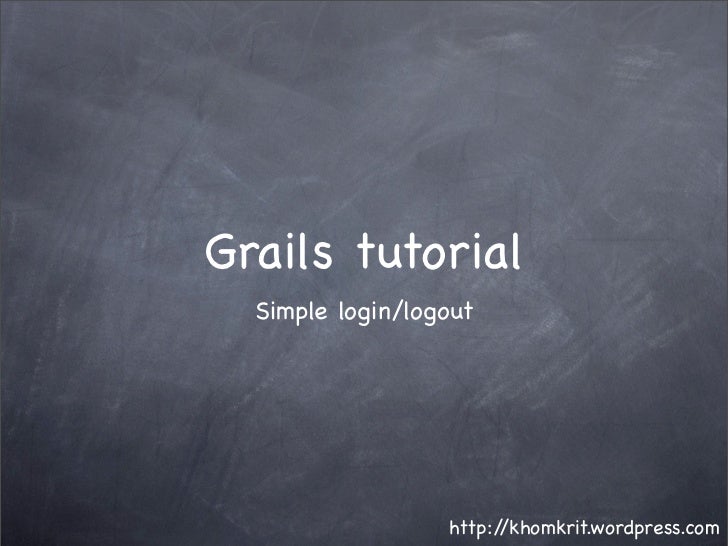 Grails tutorial

Simple login/logout

http://khomkrit.wordpress.com